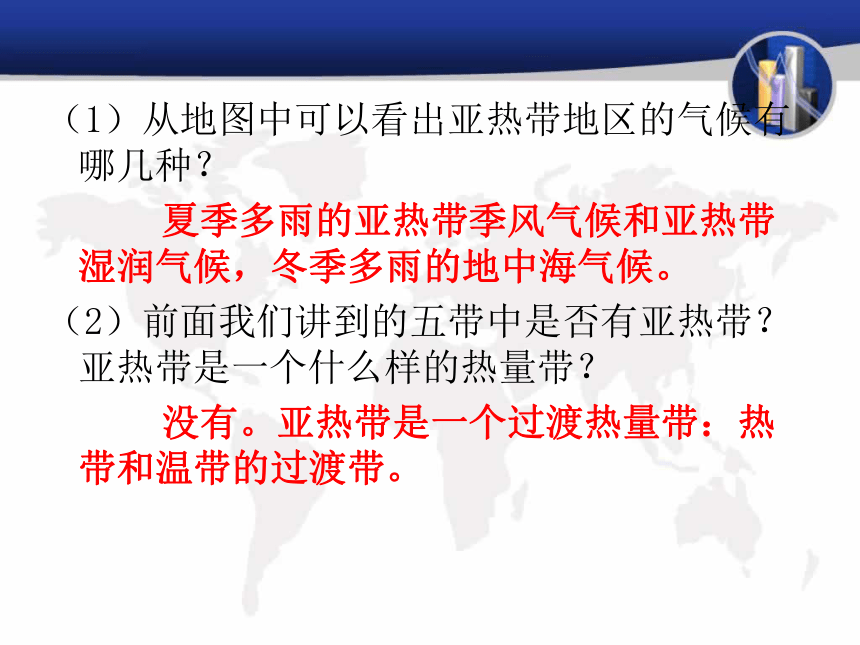 （1）从地图中可以看出亚热带地区的气候有哪几种？

夏季多雨的亚热带季风气候和亚热带湿润气候，冬季多雨的地中海气候。

（2）前面我们讲到的五带中是否有亚热带？亚热带是一个什么样的热量带？

没有。亚热带是一个过渡热量带：热带和温带的过渡带。